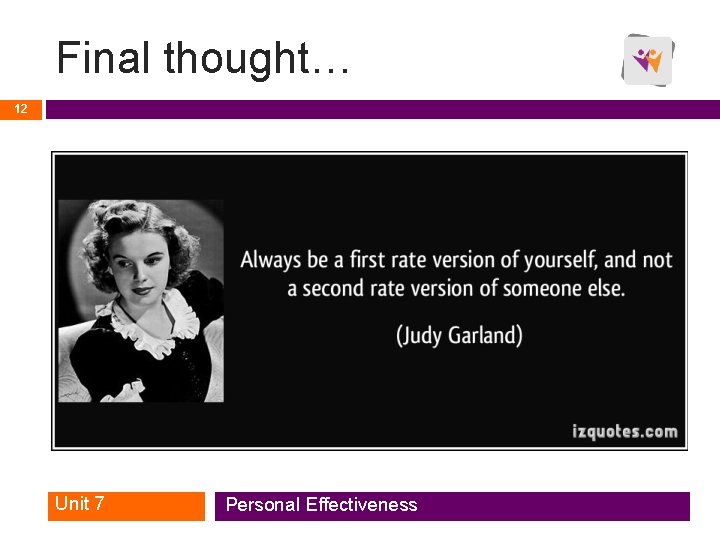 Final thought…

12

Always be a first rate version of yourself, and not a second rate version of someone else.

(Judy Garland)

izquotes.com

Unit 7

Personal Effectiveness